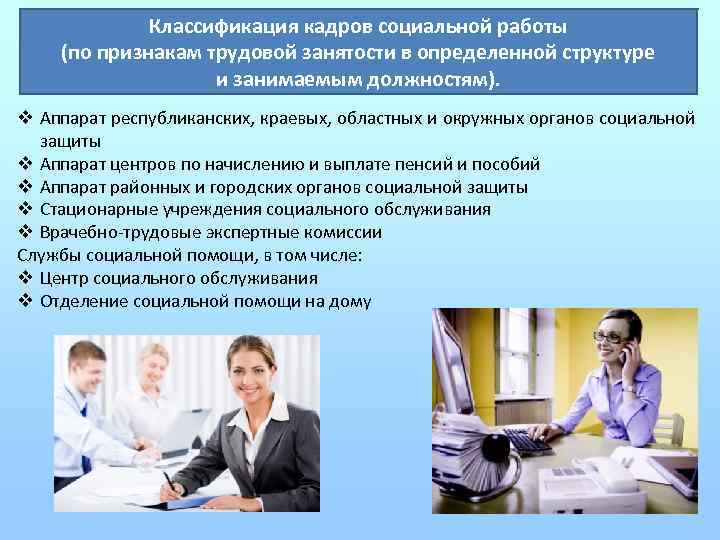 Классификация кадров социальной работы (по признакам трудовой занятости в определенной структуре и занимаемым должностям).

❖ Аппарат республиканских, краевых, областных и окружных органов социальной защиты
❖ Аппарат центров по начислению и выплате пенсий и пособий
❖ Аппарат районных и городских органов социальной защиты
❖ Стационарные учреждения социального обслуживания
❖ Врачебно-трудовые экспертные комиссии
Службы социальной помощи, в том числе:
❖ Центр социального обслуживания
❖ Отделение социальной помощи на дому